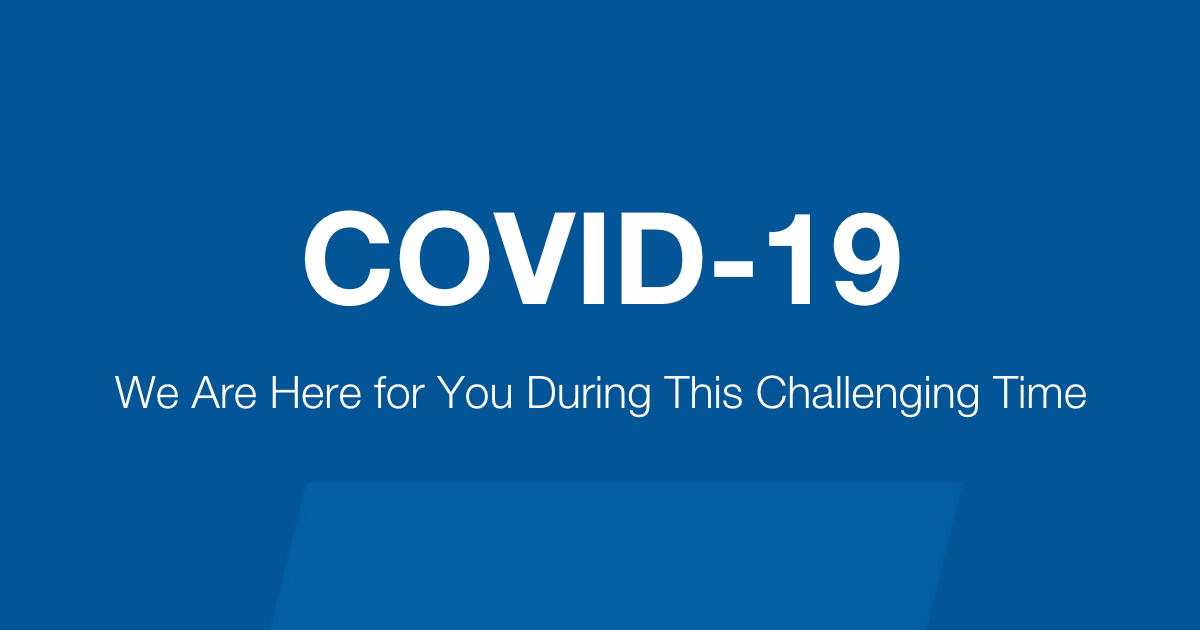 COVID-19

We Are Here for You During This Challenging Time